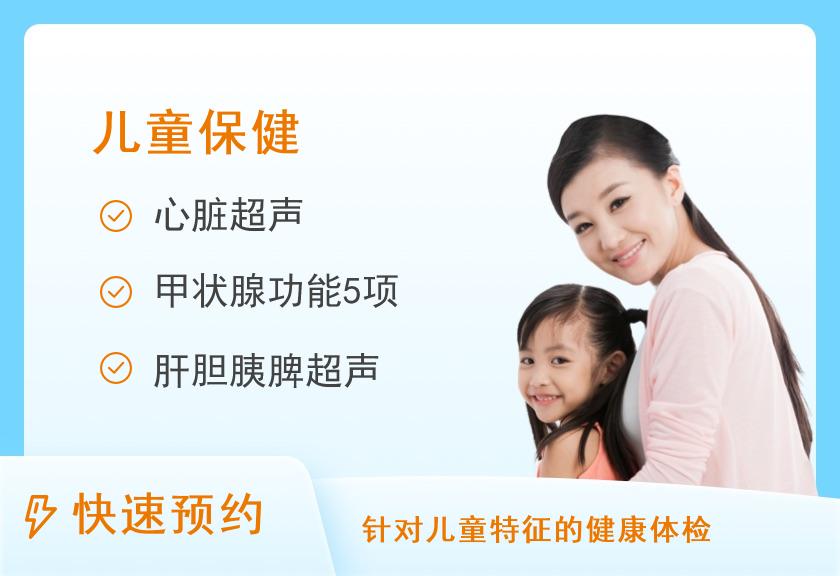 儿童保健

心脏超声

甲状腺功能5项

肝胆胰脾超声

快速预约

针对儿童特征的健康体检